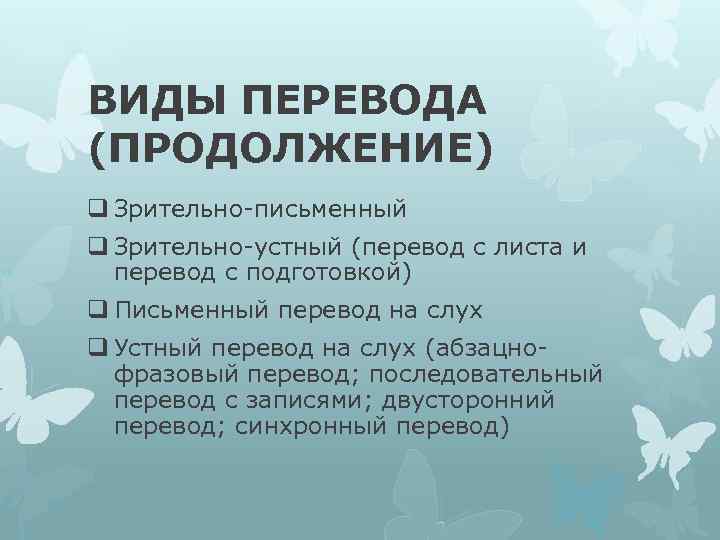 ВИДЫ ПЕРЕВОДА (ПРОДОЛЖЕНИЕ)

❑ Зрительно-письменный

❑ Зрительно-устный (перевод с листа и перевод с подготовкой)

❑ Письменный перевод на слух

❑ Устный перевод на слух (абзацно-фразовый перевод; последовательный перевод с записями; двусторонний перевод; синхронный перевод)